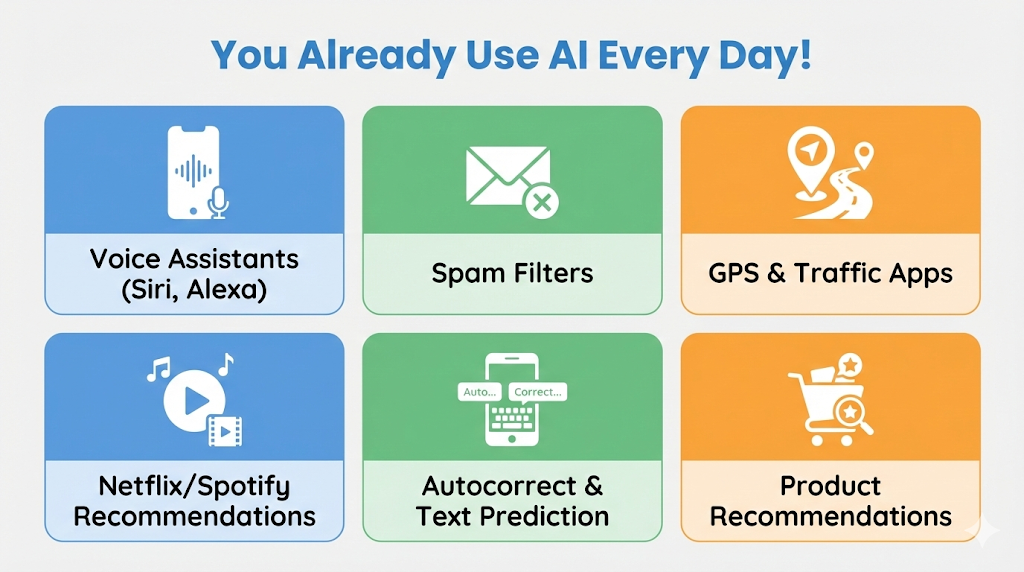 You Already Use AI Every Day!

Voice Assistants (Siri, Alexa)

Spam Filters

GPS & Traffic Apps

Netflix/Spotify Recommendations

Auto... Correct...

Autocorrect & Text Prediction

Product Recommendations